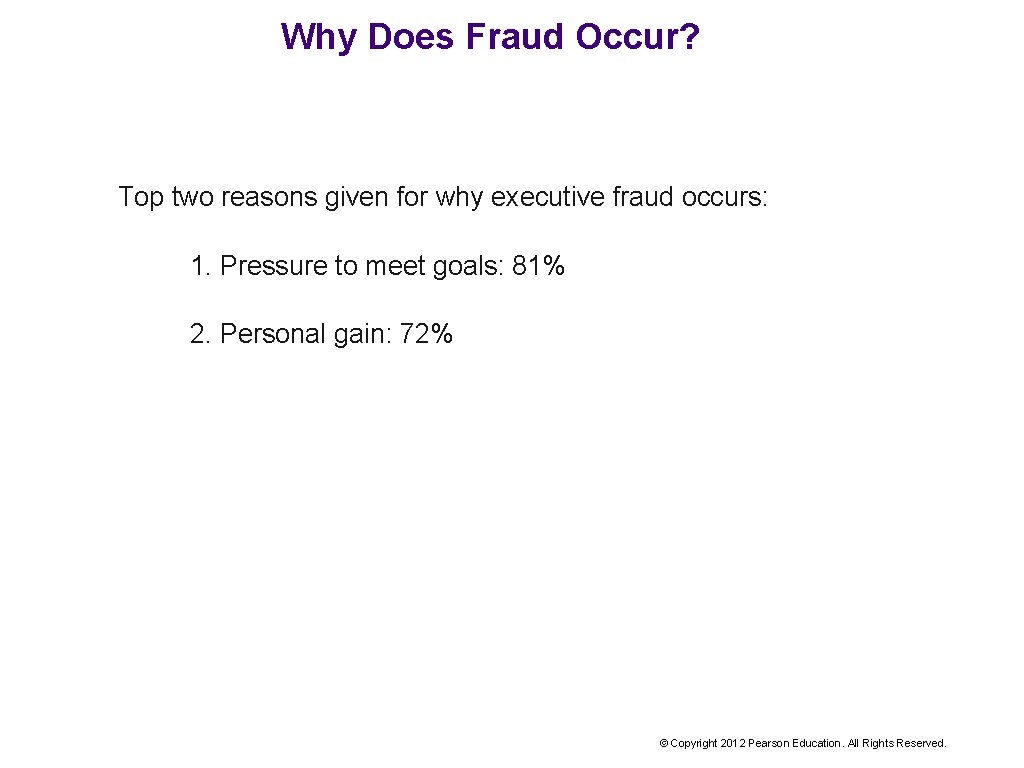 Why Does Fraud Occur?

Top two reasons given for why executive fraud occurs:

1. Pressure to meet goals: 81%

2. Personal gain: 72%

© Copyright 2012 Pearson Education. All Rights Reserved.